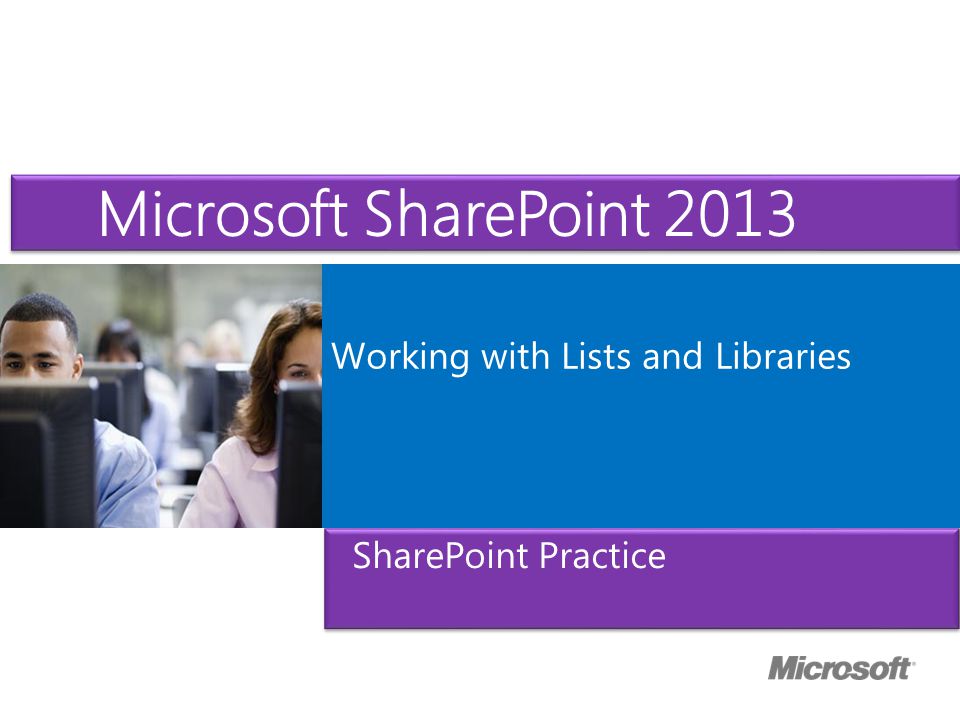 Microsoft SharePoint 2013

Working with Lists and Libraries

SharePoint Practice

Microsoft